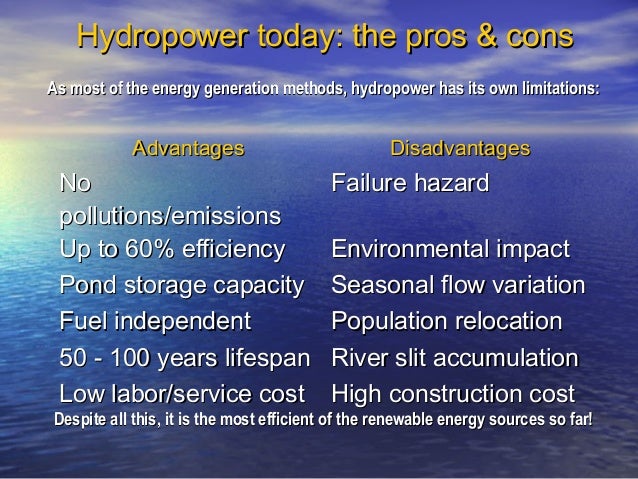 Hydropower today: the pros & cons

As most of the energy generation methods, hydropower has its own limitations:

| Advantages | Disadvantages |
|---|---|
| No pollutions/emissions | Failure hazard |
| Up to 60% efficiency | Environmental impact |
| Pond storage capacity | Seasonal flow variation |
| Fuel independent | Population relocation |
| 50 - 100 years lifespan | River slit accumulation |
| Low labor/service cost | High construction cost |

Despite all this, it is the most efficient of the renewable energy sources so far!